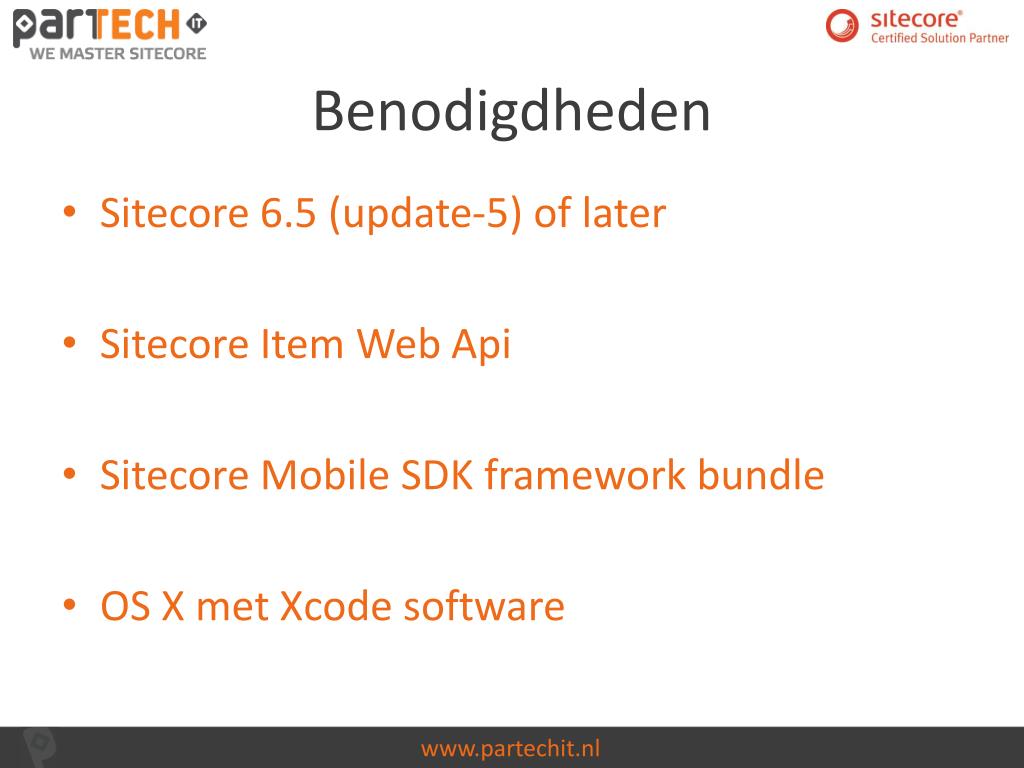 parTECH IT
WE MASTER SITECORE

sitecore®
Certified Solution Partner

Benodigdheden

• Sitecore 6.5 (update-5) of later

• Sitecore Item Web Api

• Sitecore Mobile SDK framework bundle

• OS X met Xcode software

www.partechit.nl